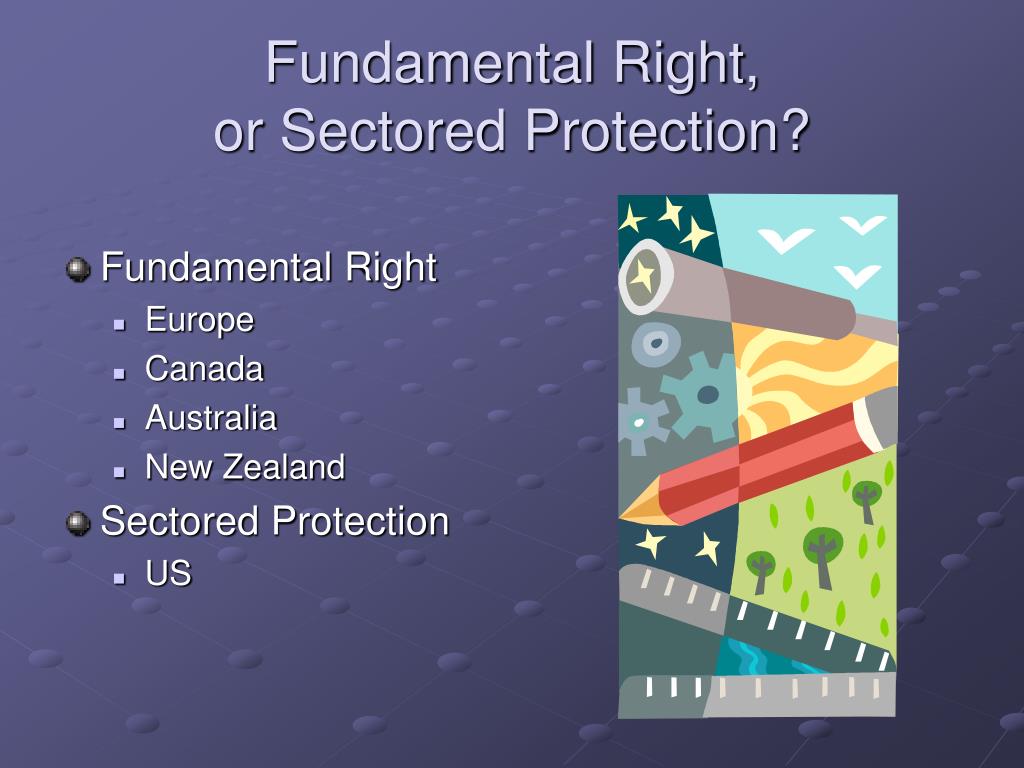 Fundamental Right,
or Sectored Protection?

Fundamental Right
Europe
Canada
Australia
New Zealand

Sectored Protection
US